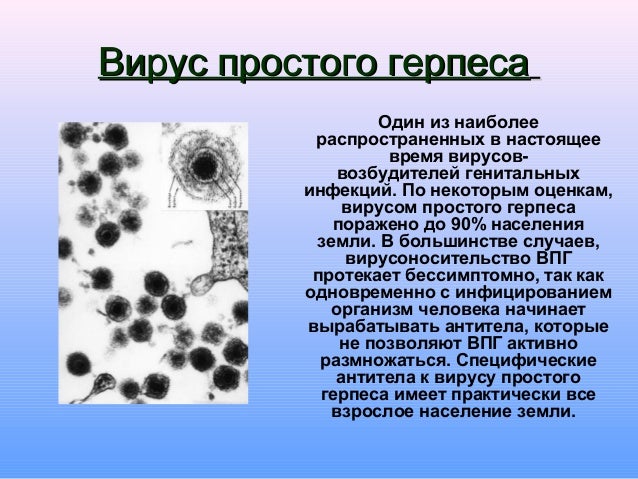 Вирус простого герпеса

Один из наиболее распространенных в настоящее время вирусов-возбудителей генитальных инфекций. По некоторым оценкам, вирусом простого герпеса поражено до 90% населения земли. В большинстве случаев, вирусоносительство ВПГ протекает бессимптомно, так как одновременно с инфицированием организм человека начинает вырабатывать антитела, которые не позволяют ВПГ активно размножаться. Специфические антитела к вирусу простого герпеса имеет практически все взрослое население земли.